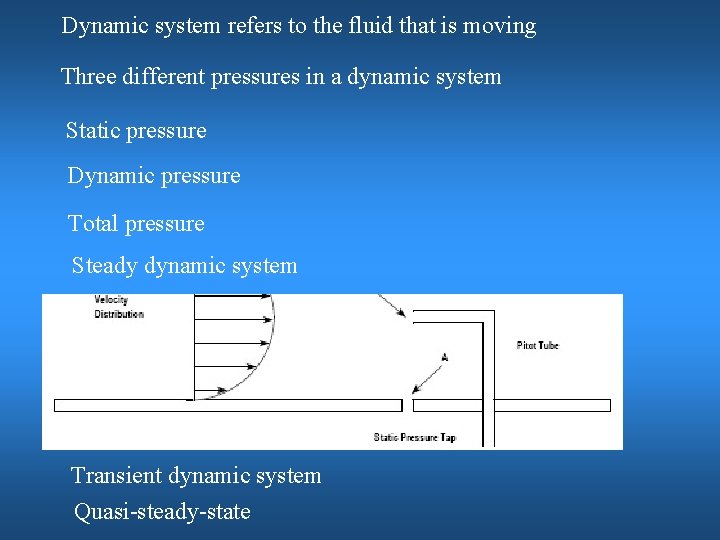 Dynamic system refers to the fluid that is moving

Three different pressures in a dynamic system

Static pressure

Dynamic pressure

Total pressure

Steady dynamic system

Velocity Distribution

Pitot Tube

A

Static Pressure Tap

Transient dynamic system

Quasi-steady-state